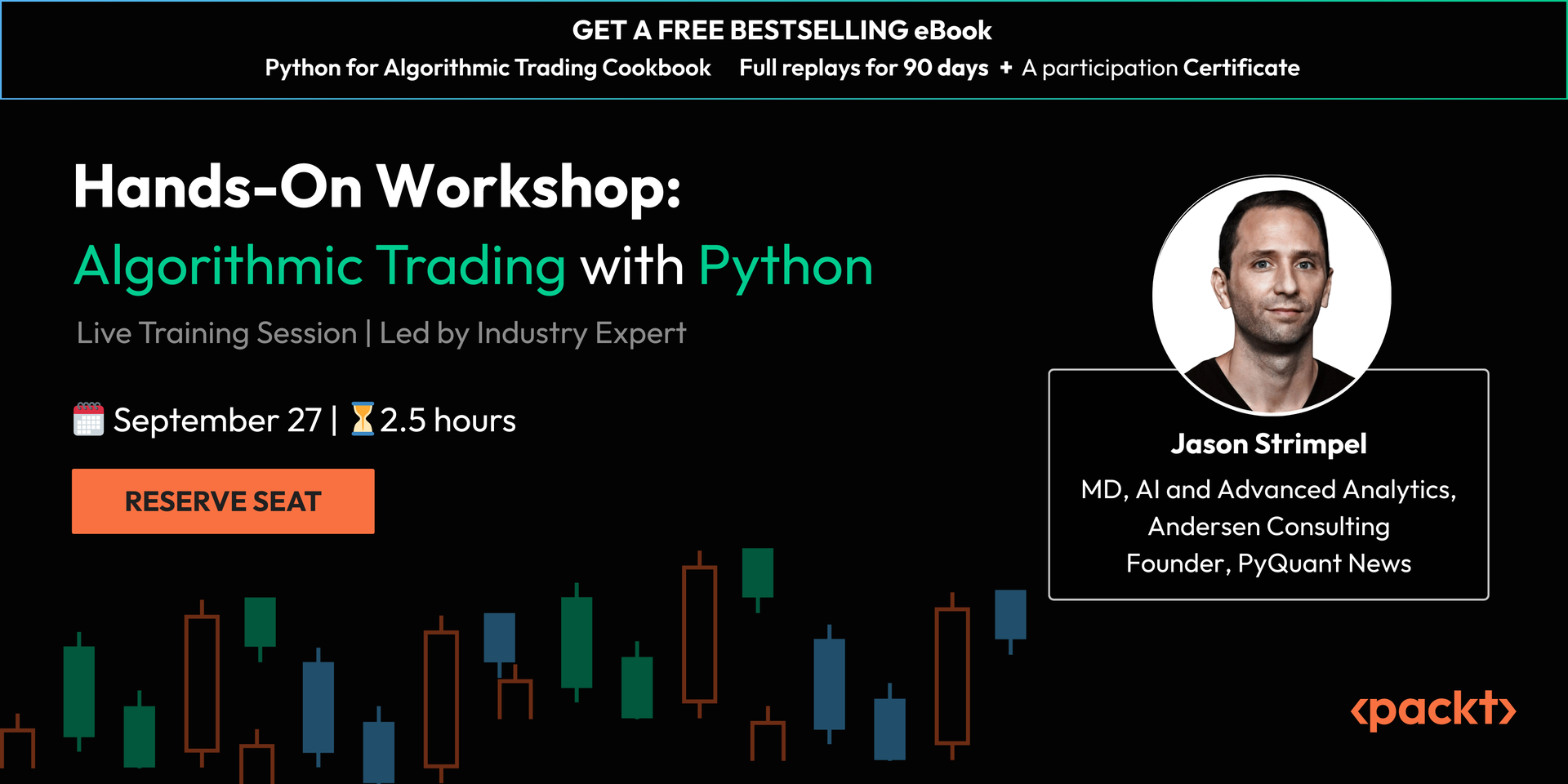 GET A FREE BESTSELLING eBook
Python for Algorithmic Trading Cookbook Full replays for 90 days + A participation Certificate

Hands-On Workshop:
Algorithmic Trading with Python
Live Training Session | Led by Industry Expert

September 27 | 2.5 hours

RESERVE SEAT

Jason Strimpel
MD, AI and Advanced Analytics,
Andersen Consulting
Founder, PyQuant News

‹packt›